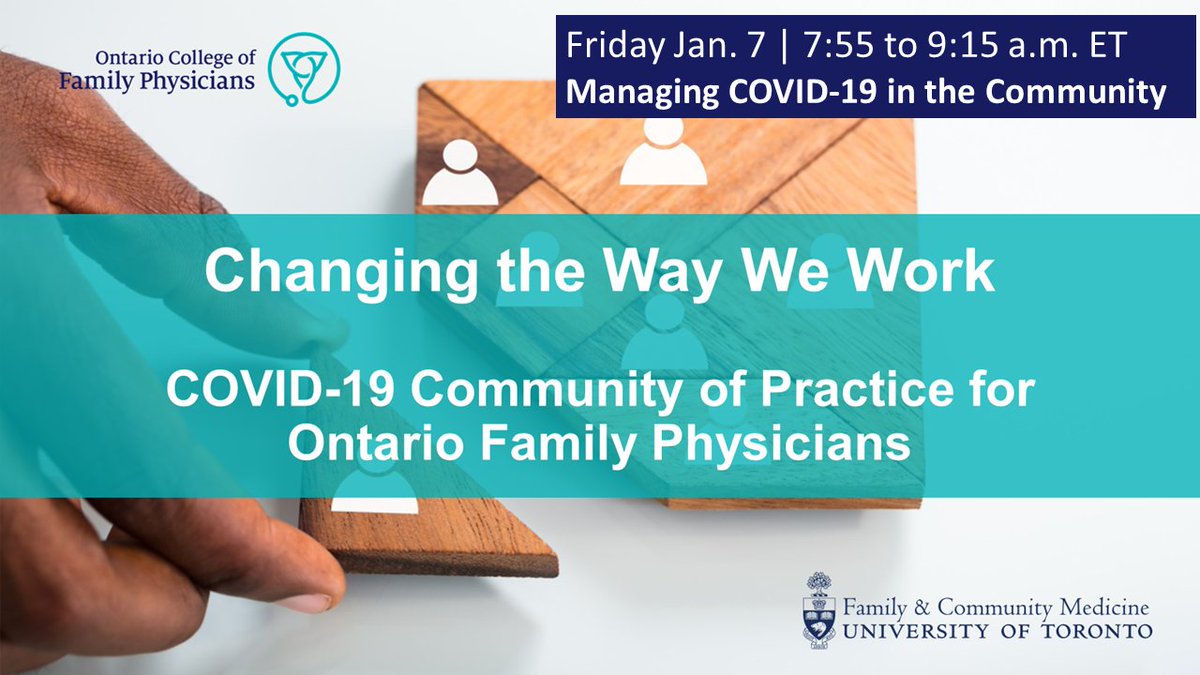 Ontario College of Family Physicians

Friday Jan. 7 | 7:55 to 9:15 a.m. ET
Managing COVID-19 in the Community

Changing the Way We Work

COVID-19 Community of Practice for Ontario Family Physicians

Family & Community Medicine
UNIVERSITY OF TORONTO